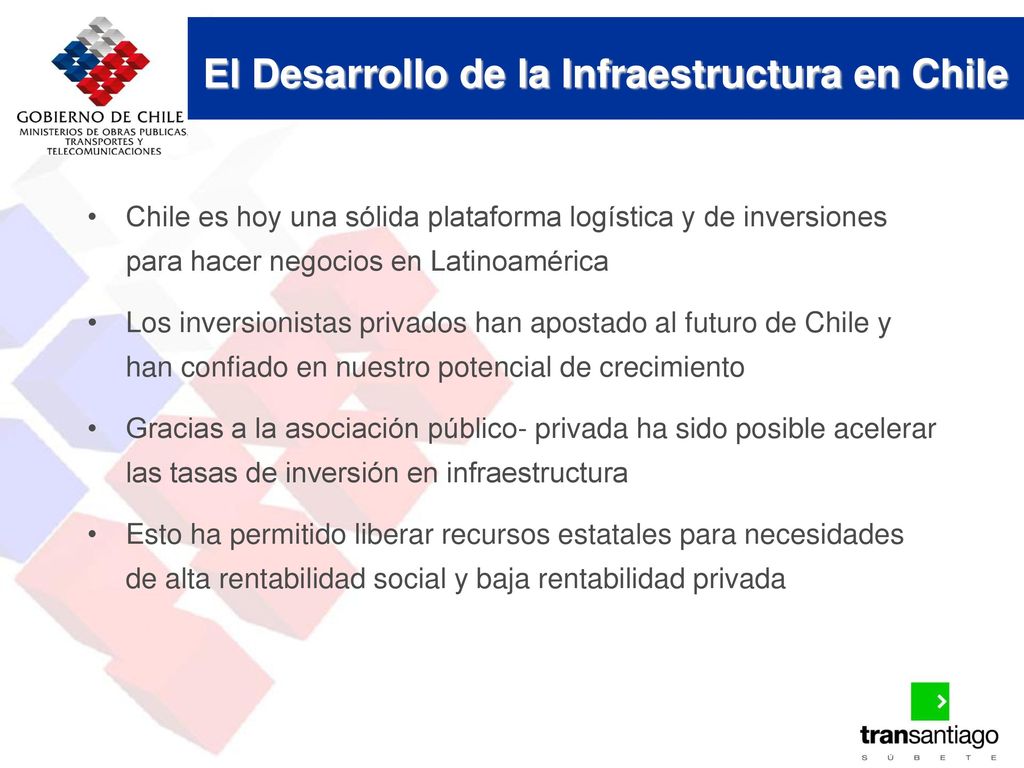 GOBIERNO DE CHILE
MINISTERIOS DE OBRAS PUBLICAS, TRANSPORTES Y TELECOMUNICACIONES

El Desarrollo de la Infraestructura en Chile

• Chile es hoy una sólida plataforma logística y de inversiones para hacer negocios en Latinoamérica

• Los inversionistas privados han apostado al futuro de Chile y han confiado en nuestro potencial de crecimiento

• Gracias a la asociación público- privada ha sido posible acelerar las tasas de inversión en infraestructura

• Esto ha permitido liberar recursos estatales para necesidades de alta rentabilidad social y baja rentabilidad privada

transantiago
S Ú B E T E